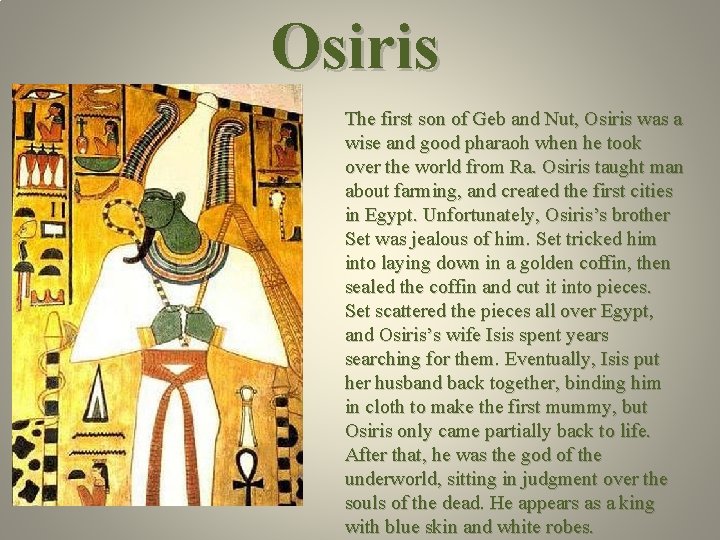 Osiris

The first son of Geb and Nut, Osiris was a wise and good pharaoh when he took over the world from Ra. Osiris taught man about farming, and created the first cities in Egypt. Unfortunately, Osiris's brother Set was jealous of him. Set tricked him into laying down in a golden coffin, then sealed the coffin and cut it into pieces. Set scattered the pieces all over Egypt, and Osiris's wife Isis spent years searching for them. Eventually, Isis put her husband back together, binding him in cloth to make the first mummy, but Osiris only came partially back to life. After that, he was the god of the underworld, sitting in judgment over the souls of the dead. He appears as a king with blue skin and white robes.